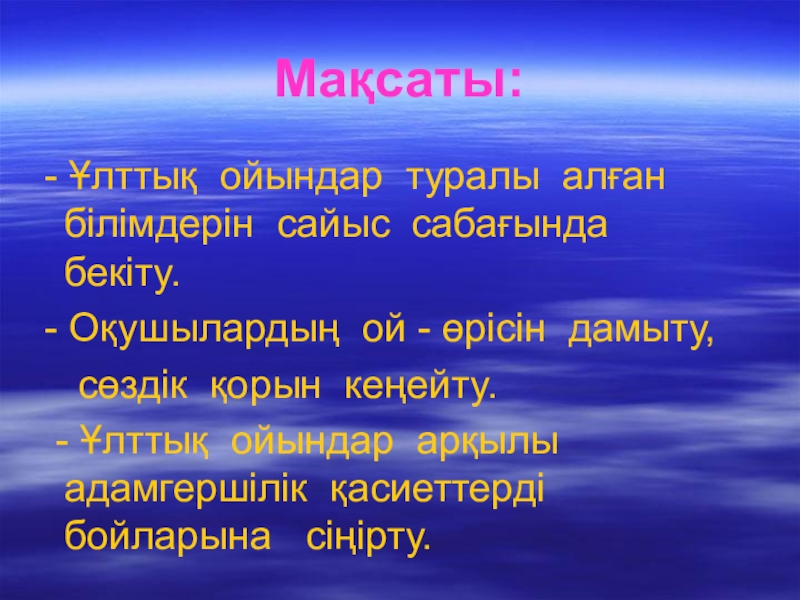 Мақсаты:

- Ұлттық ойындар туралы алған білімдерін сайыс сабағында бекіту.

- Оқушылардың ой - өрісін дамыту, сөздік қорын кеңейту.

- Ұлттық ойындар арқылы адамгершілік қасиеттерді бойларына сіңірту.